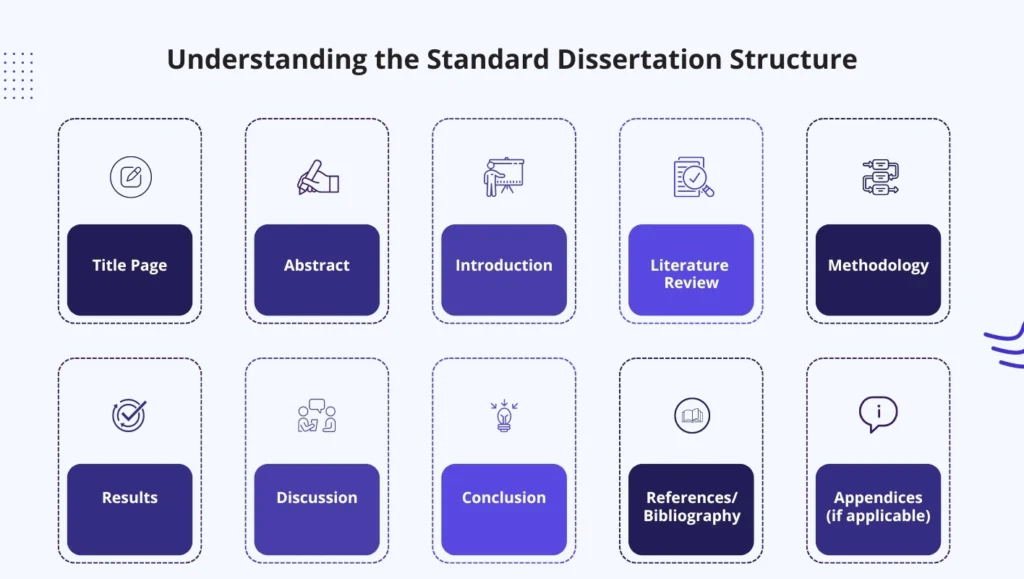 Understanding the Standard Dissertation Structure

Title Page

Abstract

Introduction

Literature Review

Methodology

Results

Discussion

Conclusion

References/ Bibliography

Appendices (if applicable)